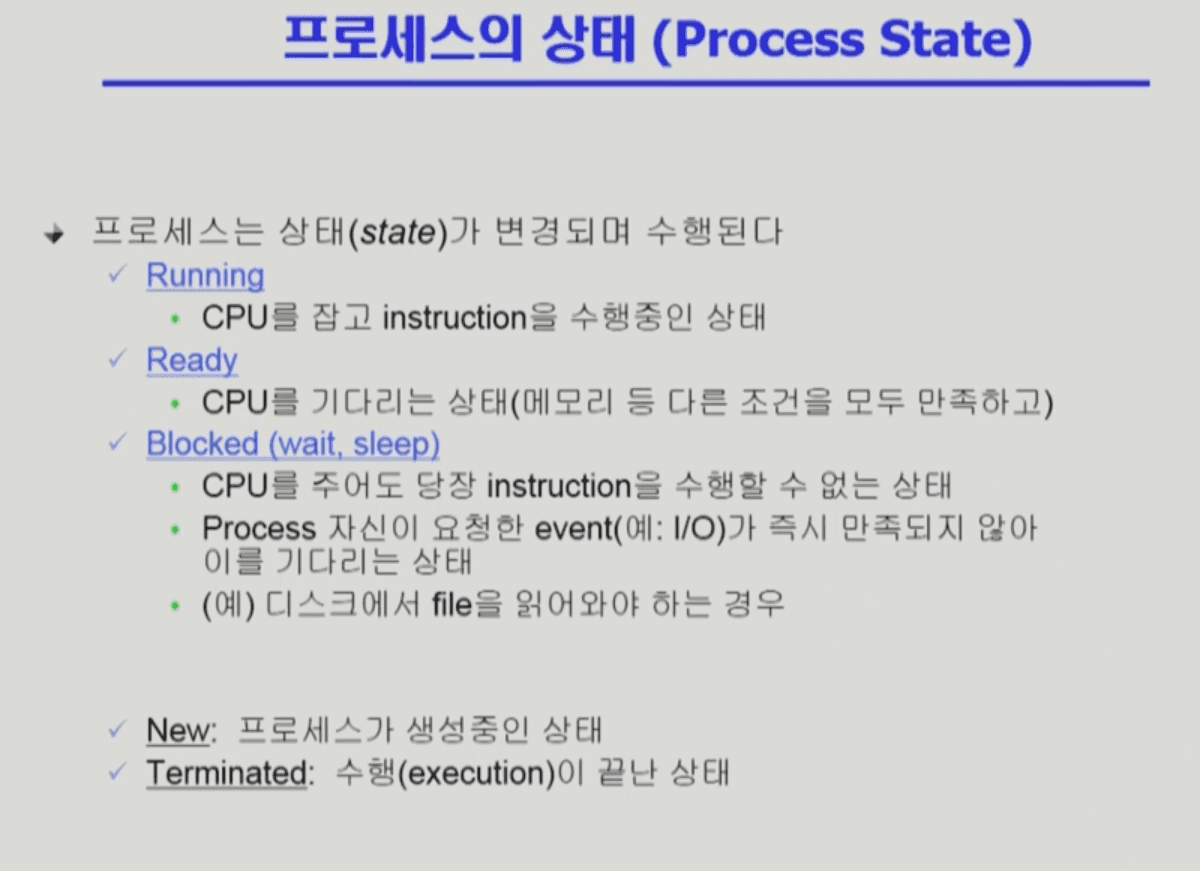 프로세스의 상태 (Process State)

프로세스는 상태(state)가 변경되며 수행된다

✓ Running

• CPU를 잡고 instruction을 수행중인 상태

✓ Ready

• CPU를 기다리는 상태(메모리 등 다른 조건을 모두 만족하고)

✓ Blocked (wait, sleep)

• CPU를 주어도 당장 instruction을 수행할 수 없는 상태

• Process 자신이 요청한 event(예: I/O)가 즉시 만족되지 않아 이를 기다리는 상태

• (예) 디스크에서 file을 읽어와야 하는 경우

✓ New: 프로세스가 생성중인 상태

✓ Terminated: 수행(execution)이 끝난 상태